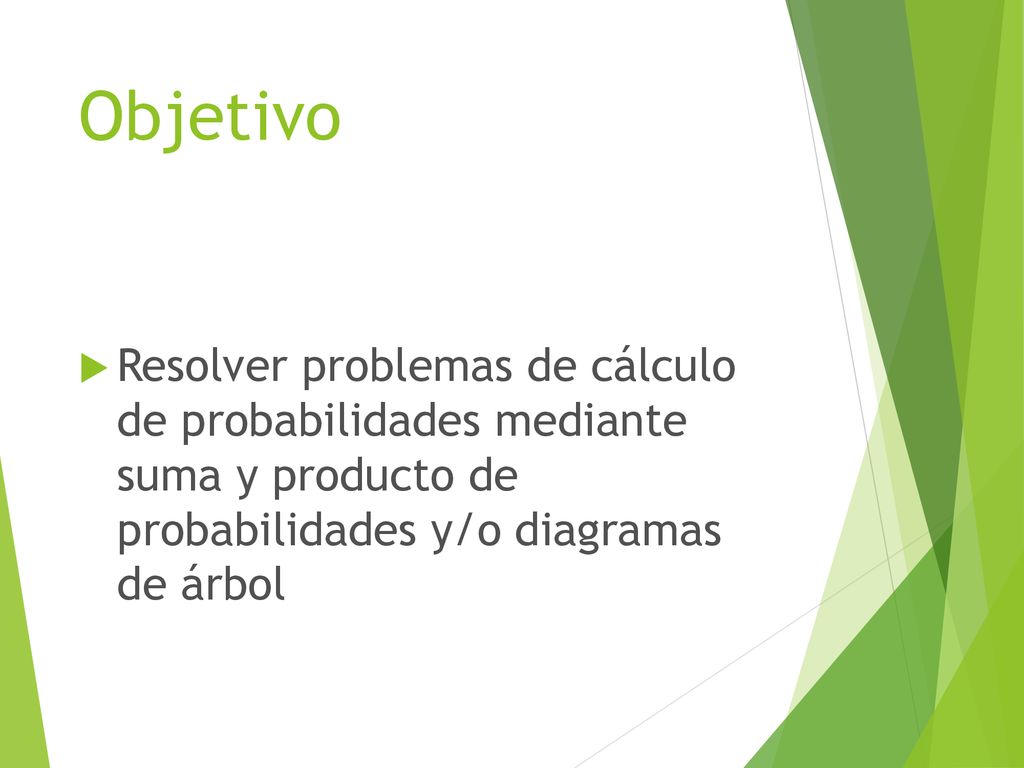 Objetivo

Resolver problemas de cálculo de probabilidades mediante suma y producto de probabilidades y/o diagramas de árbol